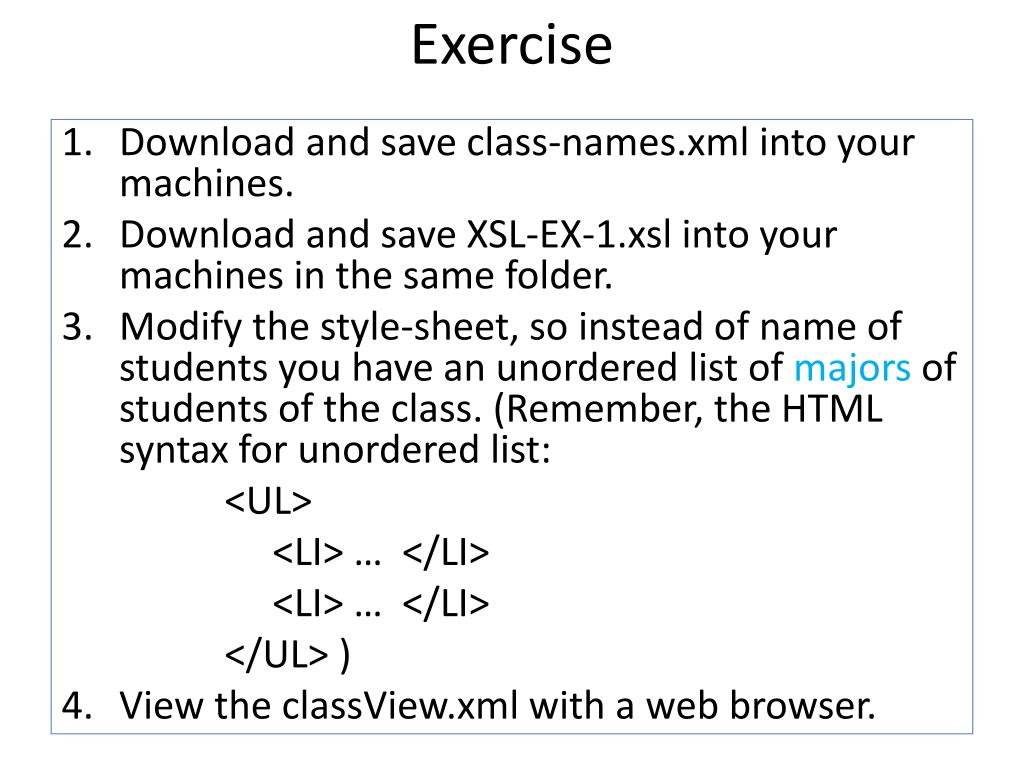 Exercise

1. Download and save class-names.xml into your machines.
2. Download and save XSL-EX-1.xsl into your machines in the same folder.
3. Modify the style-sheet, so instead of name of students you have an unordered list of majors of students of the class. (Remember, the HTML syntax for unordered list:
<UL>
<LI> … </LI>
<LI> … </LI>
</UL> )
4. View the classView.xml with a web browser.